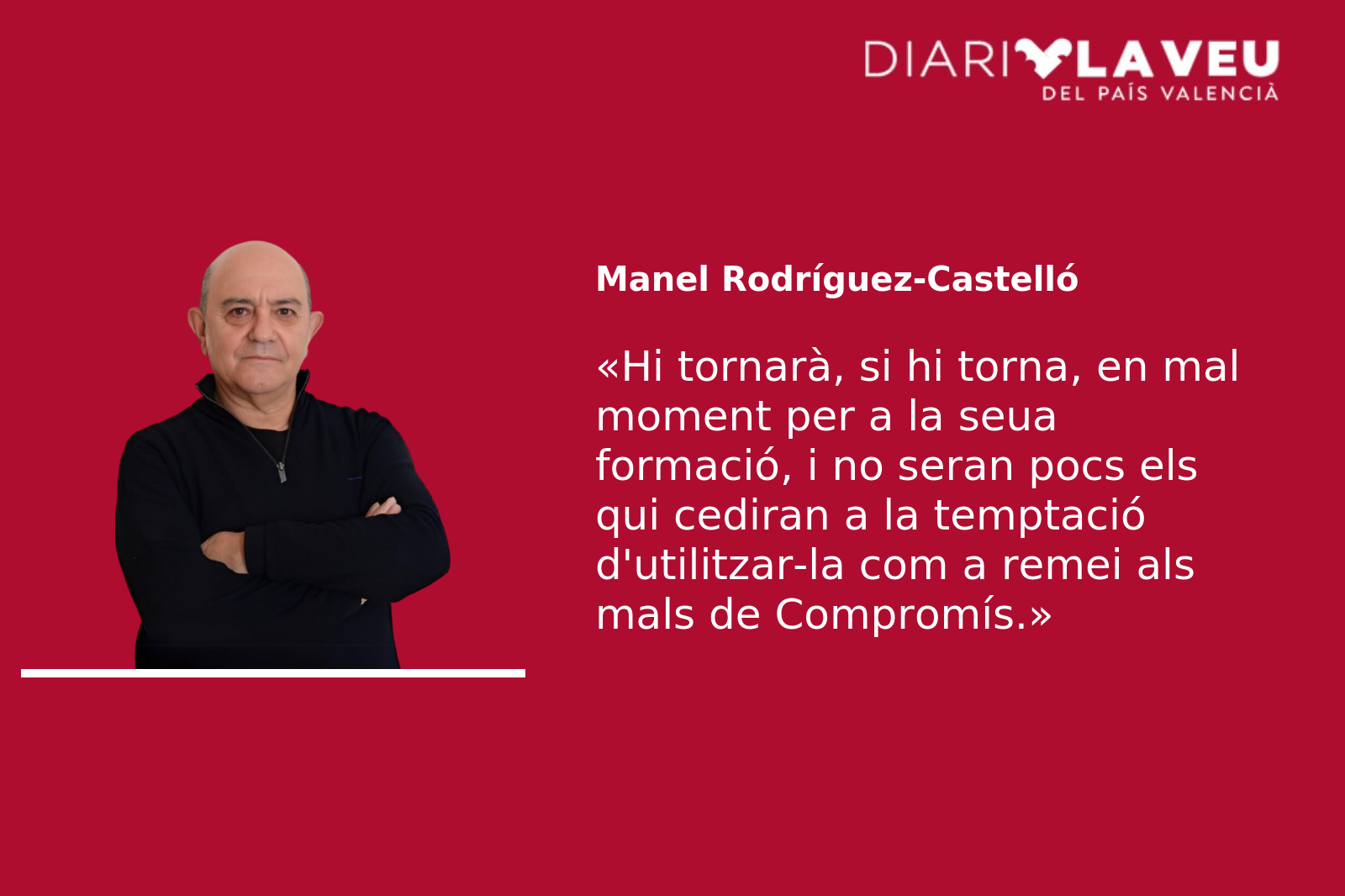 DIARI LA VEU
DEL PAÍS VALENCIÀ

Manel Rodríguez-Castelló

«Hi tornarà, si hi torna, en mal moment per a la seua formació, i no seran pocs els qui cediran a la temptació d'utilitzar-la com a remei als mals de Compromís.»